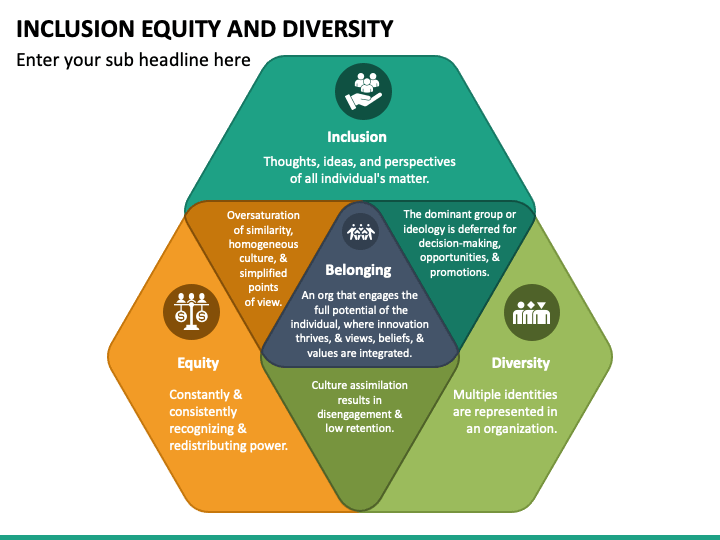 INCLUSION EQUITY AND DIVERSITY

Enter your sub headline here

Inclusion

Thoughts, ideas, and perspectives of all individual's matter.

Oversaturation of similarity, homogeneous culture, & simplified points of view.

The dominant group or ideology is deferred for decision-making, opportunities, & promotions.

Belonging

An org that engages the full potential of the individual, where innovation thrives, & views, beliefs, & values are integrated.

Equity

Constantly & consistently recognizing & redistributing power.

Culture assimilation results in disengagement & low retention.

Diversity

Multiple identities are represented in an organization.